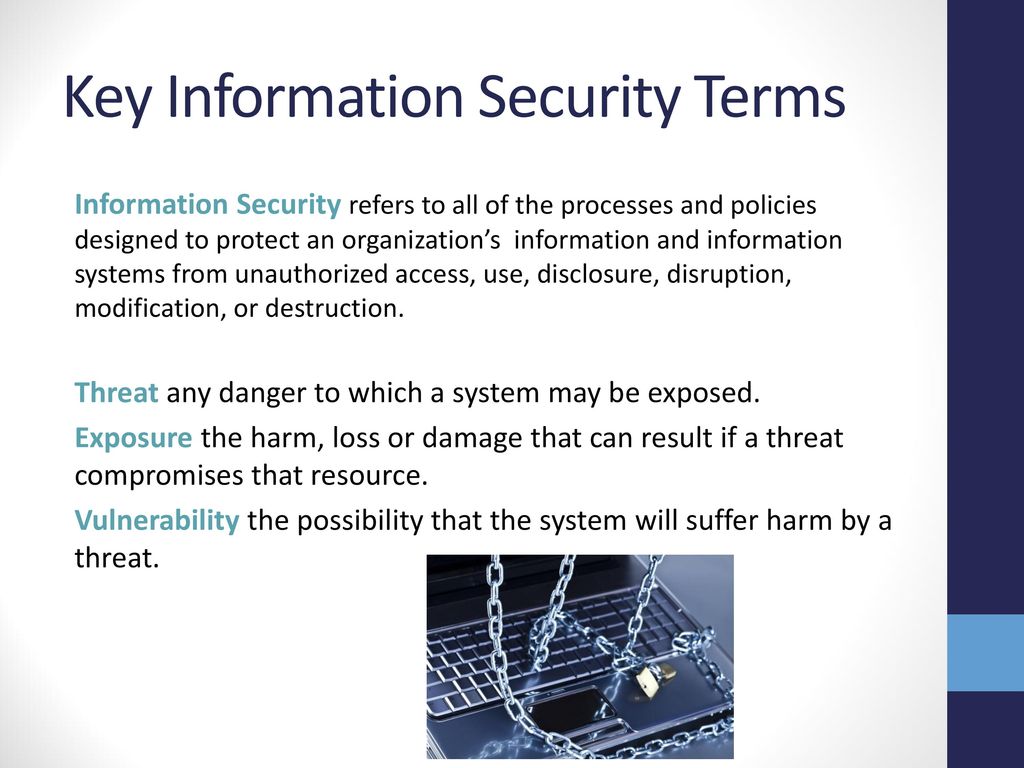 Key Information Security Terms

Information Security refers to all of the processes and policies designed to protect an organization's information and information systems from unauthorized access, use, disclosure, disruption, modification, or destruction.

Threat any danger to which a system may be exposed.

Exposure the harm, loss or damage that can result if a threat compromises that resource.

Vulnerability the possibility that the system will suffer harm by a threat.